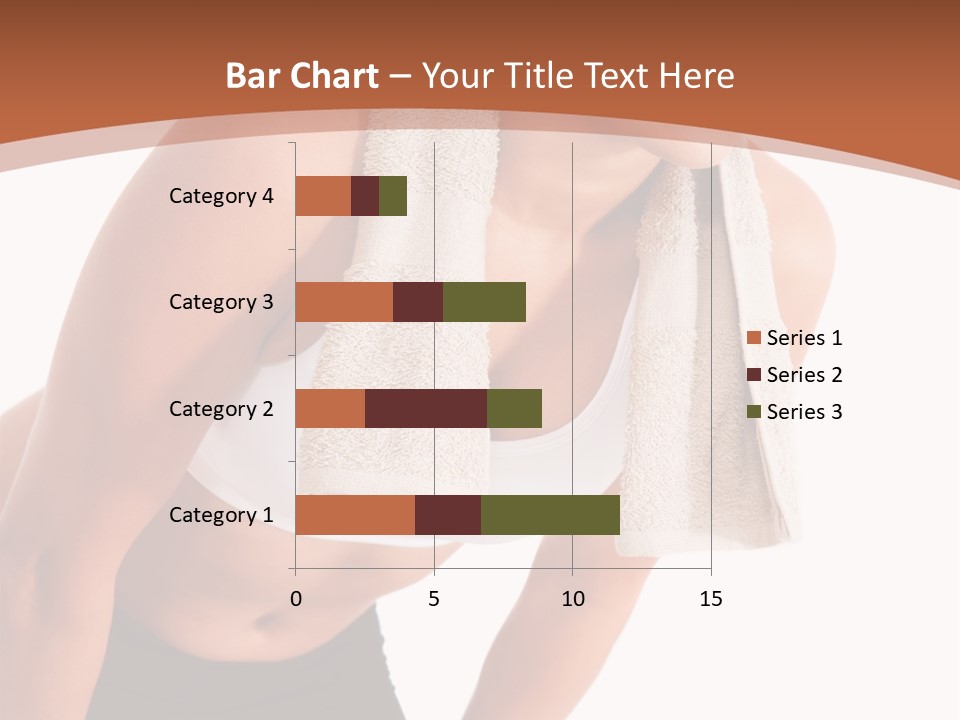 Bar Chart – Your Title Text Here

Category 4
Category 3
Category 2
Category 1

0
5
10
15

Series 1
Series 2
Series 3